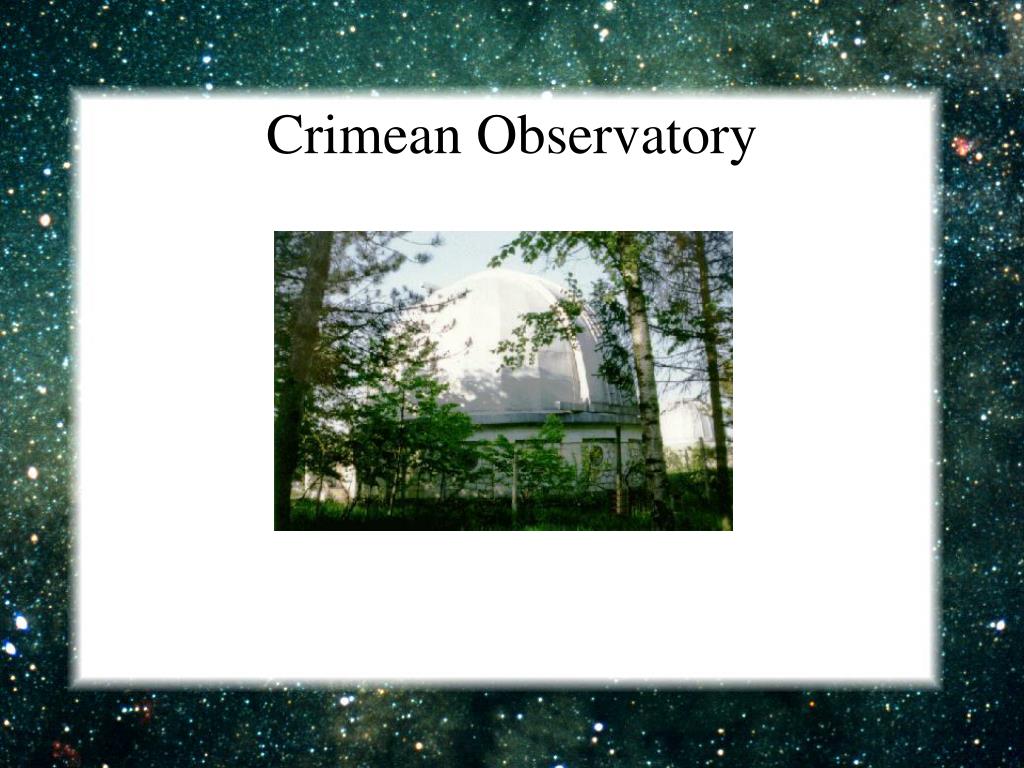 Crimean Observatory